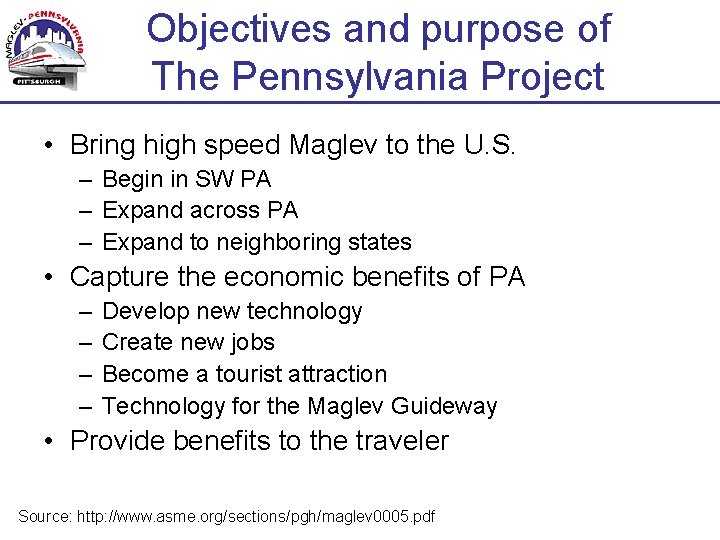 MAGLEV - PENNSYLVANIA
PITTSBURGH

Objectives and purpose of The Pennsylvania Project

• Bring high speed Maglev to the U.S.
– Begin in SW PA
– Expand across PA
– Expand to neighboring states
• Capture the economic benefits of PA
– Develop new technology
– Create new jobs
– Become a tourist attraction
– Technology for the Maglev Guideway
• Provide benefits to the traveler

Source: http://www.asme.org/sections/pgh/maglev0005.pdf